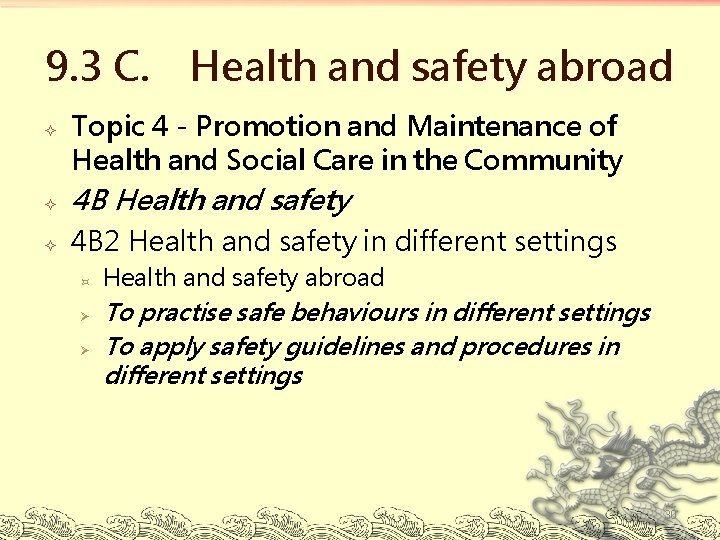 9.3 C. Health and safety abroad

Topic 4 - Promotion and Maintenance of Health and Social Care in the Community

4B Health and safety

4B2 Health and safety in different settings

Health and safety abroad

To practise safe behaviours in different settings

To apply safety guidelines and procedures in different settings

30